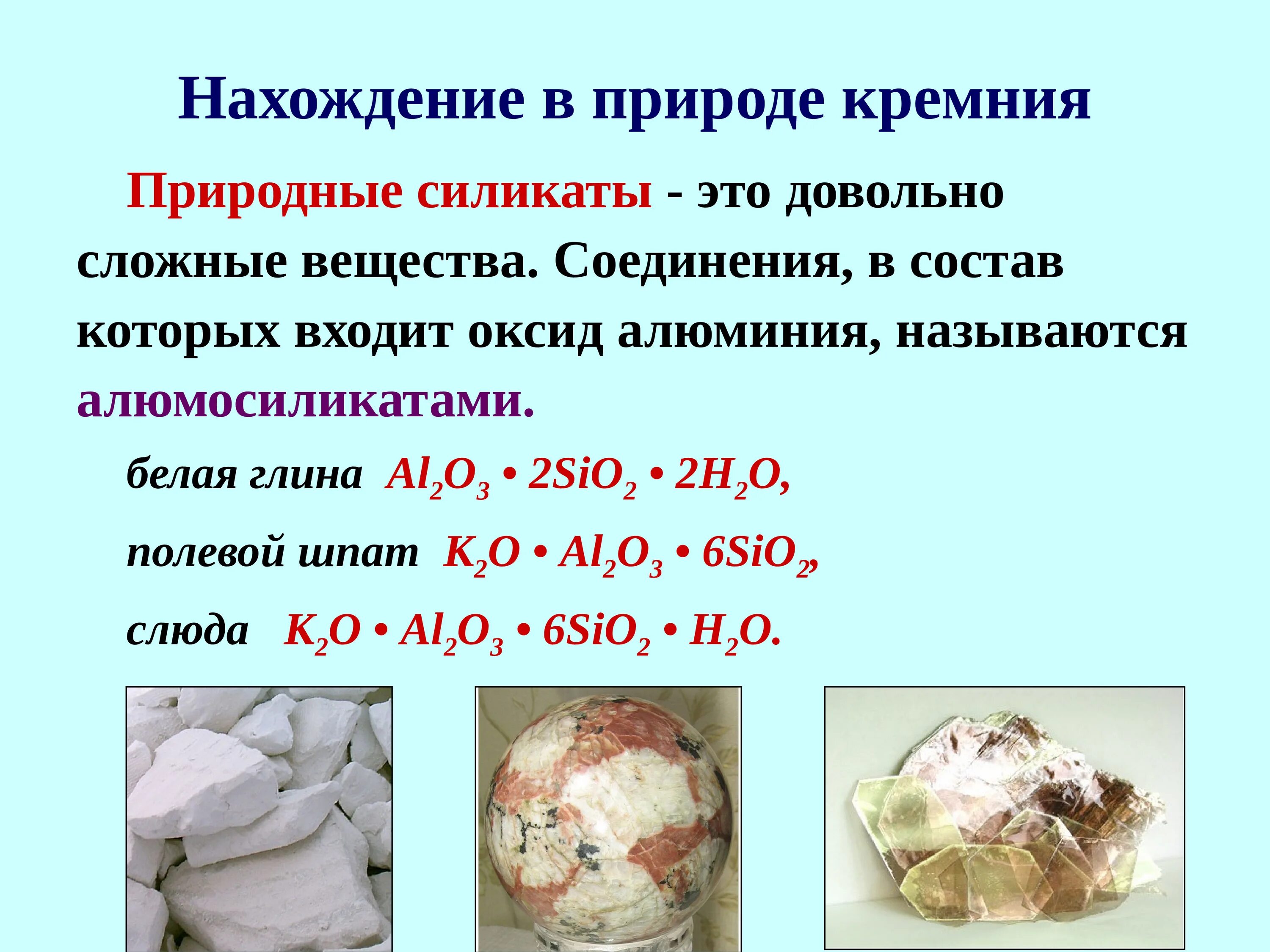 Нахождение в природе кремния

Природные силикаты - это довольно сложные вещества. Соединения, в состав которых входит оксид алюминия, называются алюмосиликатами.

белая глина $Al_2O_3 \cdot 2SiO_2 \cdot 2H_2O$,

полевой шпат $K_2O \cdot Al_2O_3 \cdot 6SiO_2$,

слюда $K_2O \cdot Al_2O_3 \cdot 6SiO_2 \cdot H_2O$.